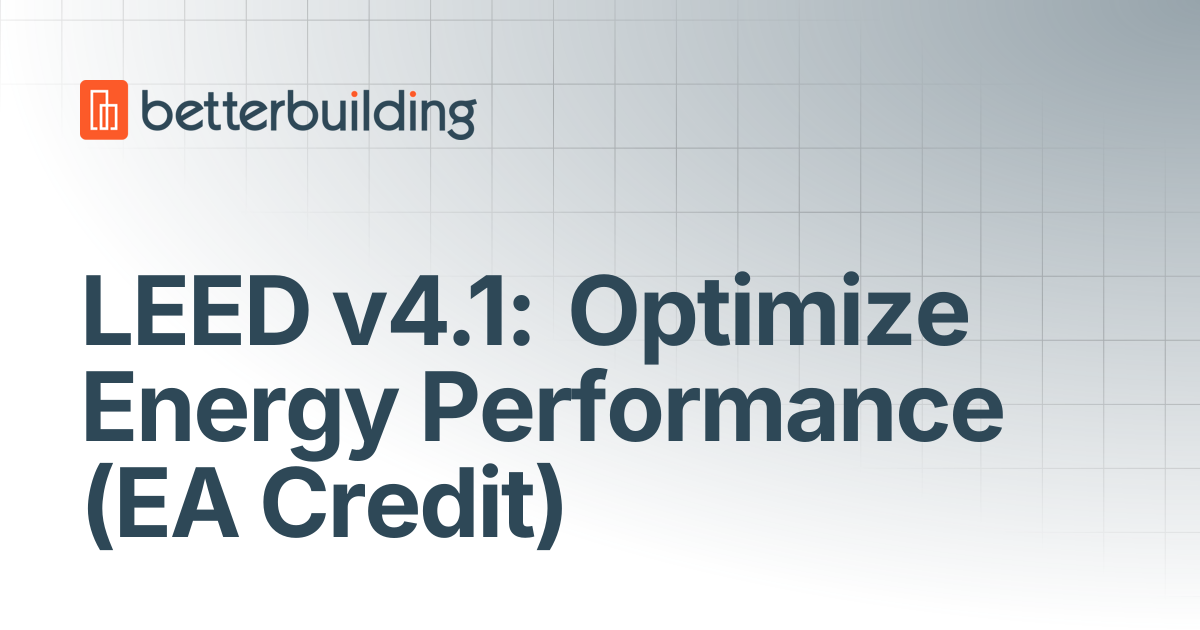 betterbuilding

LEED v4.1: Optimize Energy Performance (EA Credit)